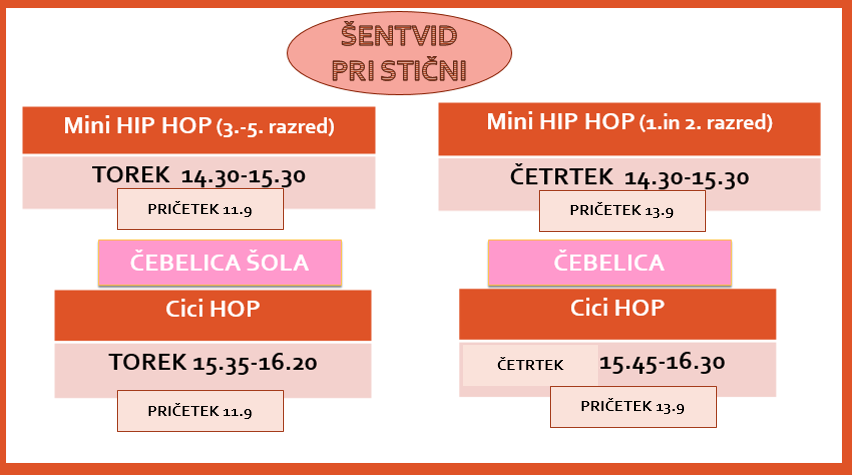 ŠENTVID PRI STIČNI

Mini HIP HOP (3.-5. razred)

TOREK 14.30-15.30

PRIČETEK 11.9

ČEBELICA ŠOLA

Cici HOP

TOREK 15.35-16.20

PRIČETEK 11.9

Mini HIP HOP (1.in 2. razred)

ČETRTEK 14.30-15.30

PRIČETEK 13.9

ČEBELICA

Cici HOP

ČETRTEK 15.45-16.30

PRIČETEK 13.9